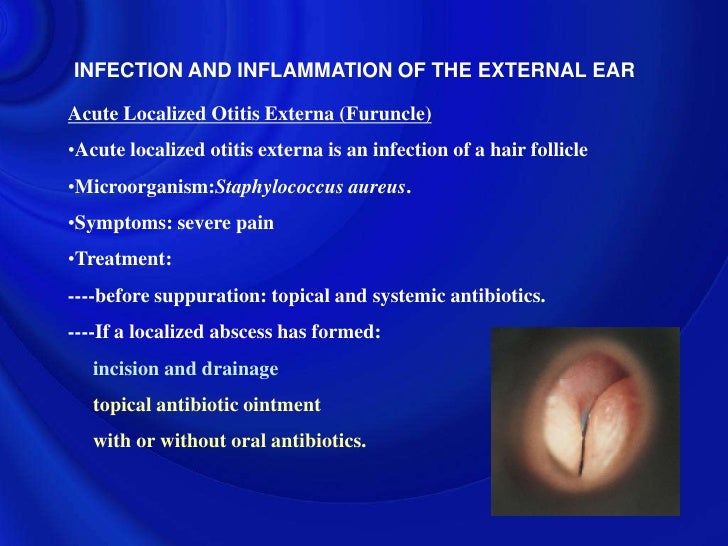 INFECTION AND INFLAMMATION OF THE EXTERNAL EAR

Acute Localized Otitis Externa (Furuncle)

•Acute localized otitis externa is an infection of a hair follicle

•Microorganism:Staphylococcus aureus.

•Symptoms: severe pain

•Treatment:

----before suppuration: topical and systemic antibiotics.

----If a localized abscess has formed:

incision and drainage

topical antibiotic ointment

with or without oral antibiotics.